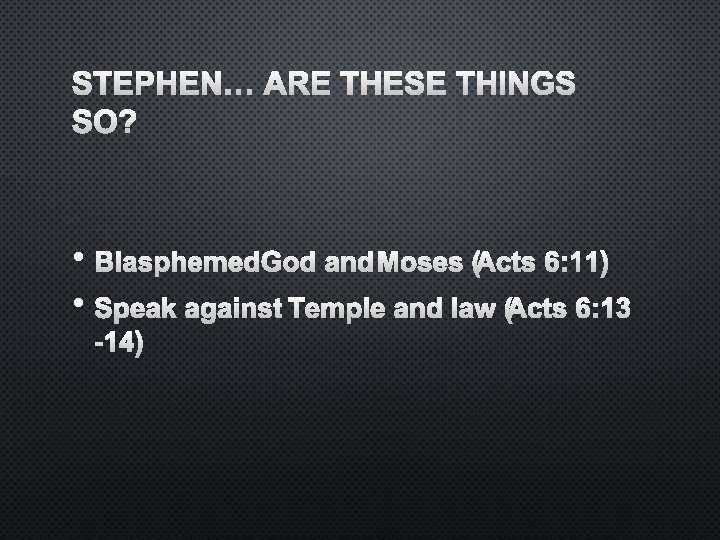 STEPHEN… ARE THESE THINGS SO?

• BlasphemedGod andMoses (Acts 6:11)
• Speak against Temple and law (Acts 6:13 -14)